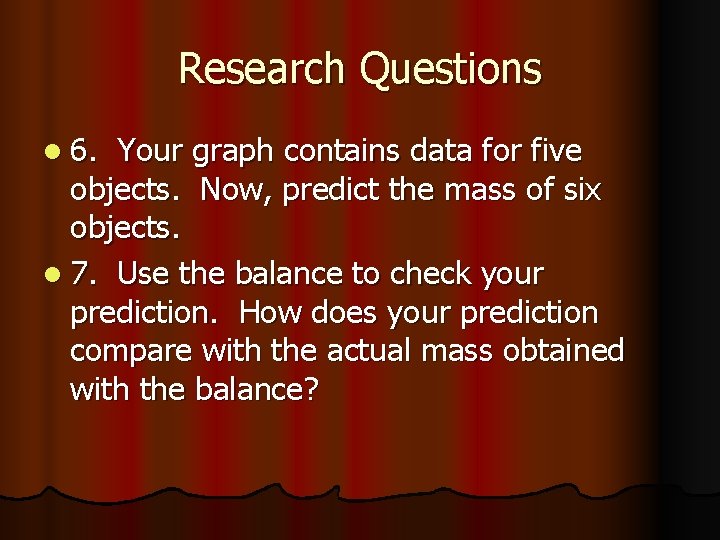 Research Questions

6. Your graph contains data for five objects. Now, predict the mass of six objects.

7. Use the balance to check your prediction. How does your prediction compare with the actual mass obtained with the balance?